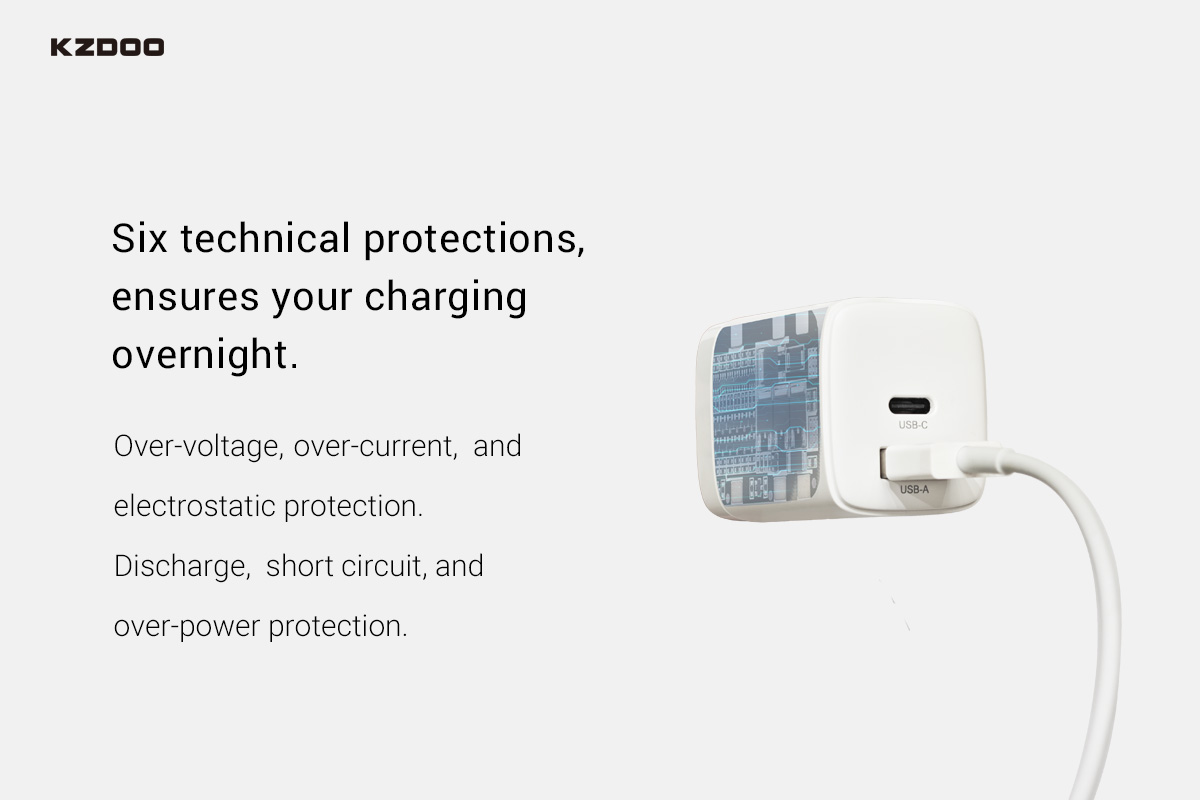 KZDOO

Six technical protections, ensures your charging overnight.

Over-voltage, over-current, and electrostatic protection.
Discharge, short circuit, and over-power protection.

USB-C
USB-A